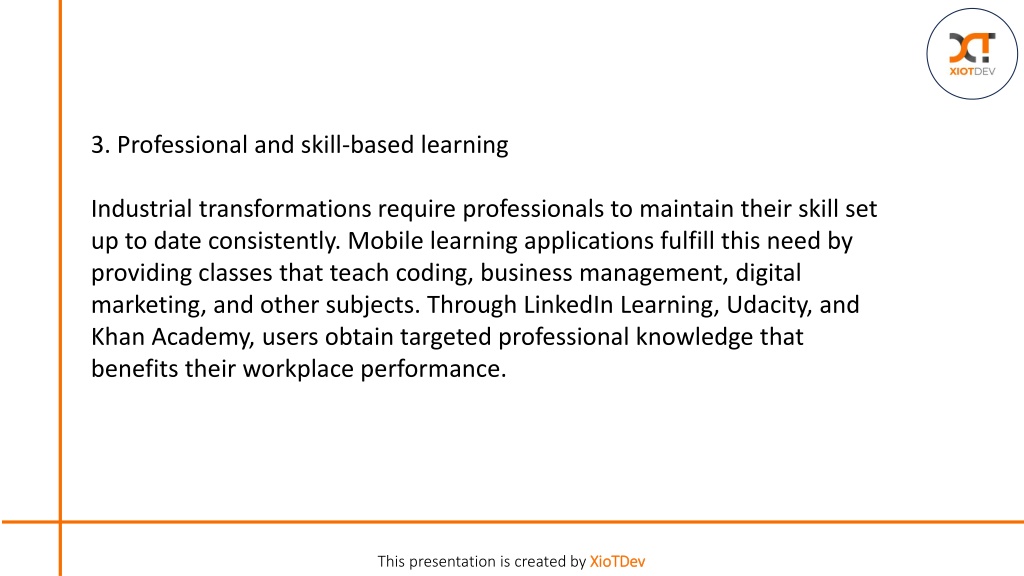 XIOTDEV

3. Professional and skill-based learning

Industrial transformations require professionals to maintain their skill set up to date consistently. Mobile learning applications fulfill this need by providing classes that teach coding, business management, digital marketing, and other subjects. Through LinkedIn Learning, Udacity, and Khan Academy, users obtain targeted professional knowledge that benefits their workplace performance.

This presentation is created by XioTDev